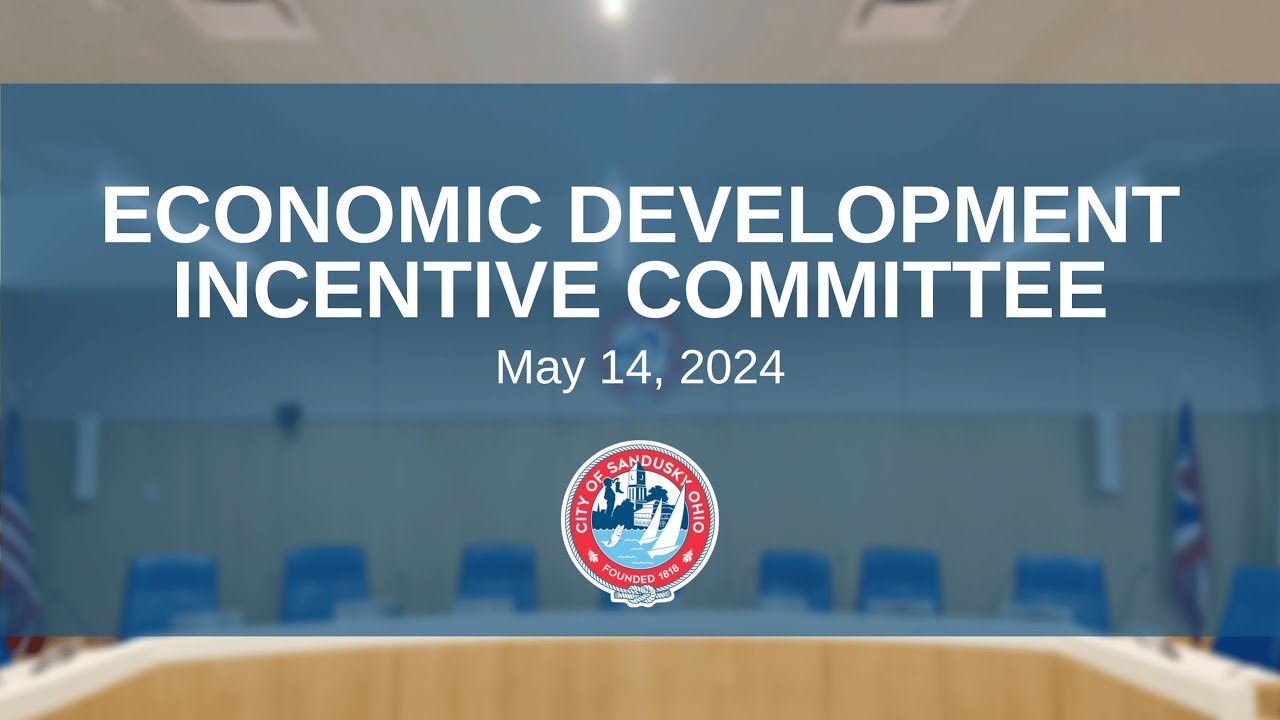 ECONOMIC DEVELOPMENT INCENTIVE COMMITTEE

May 14, 2024

CITY OF SANDUSKY OHIO

FOUNDED 1818